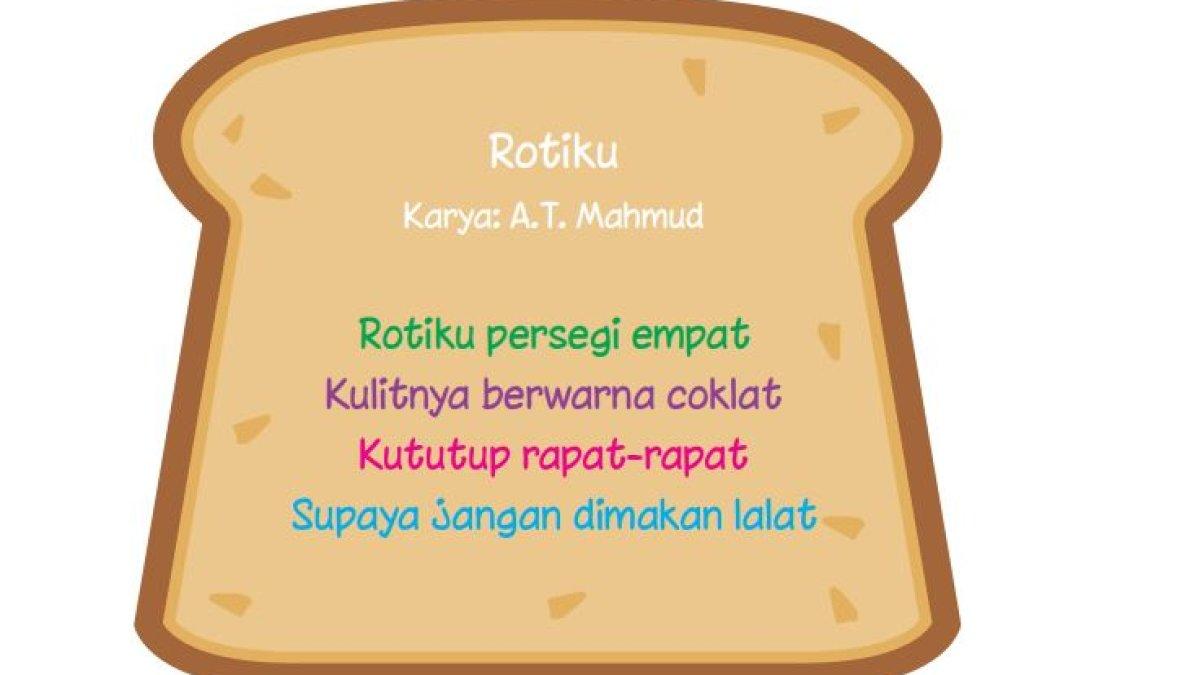 Rotiku

Karya: A.T. Mahmud

Rotiku persegi empat
Kulitnya berwarna coklat
Kututup rapat-rapat
Supaya jangan dimakan lalat